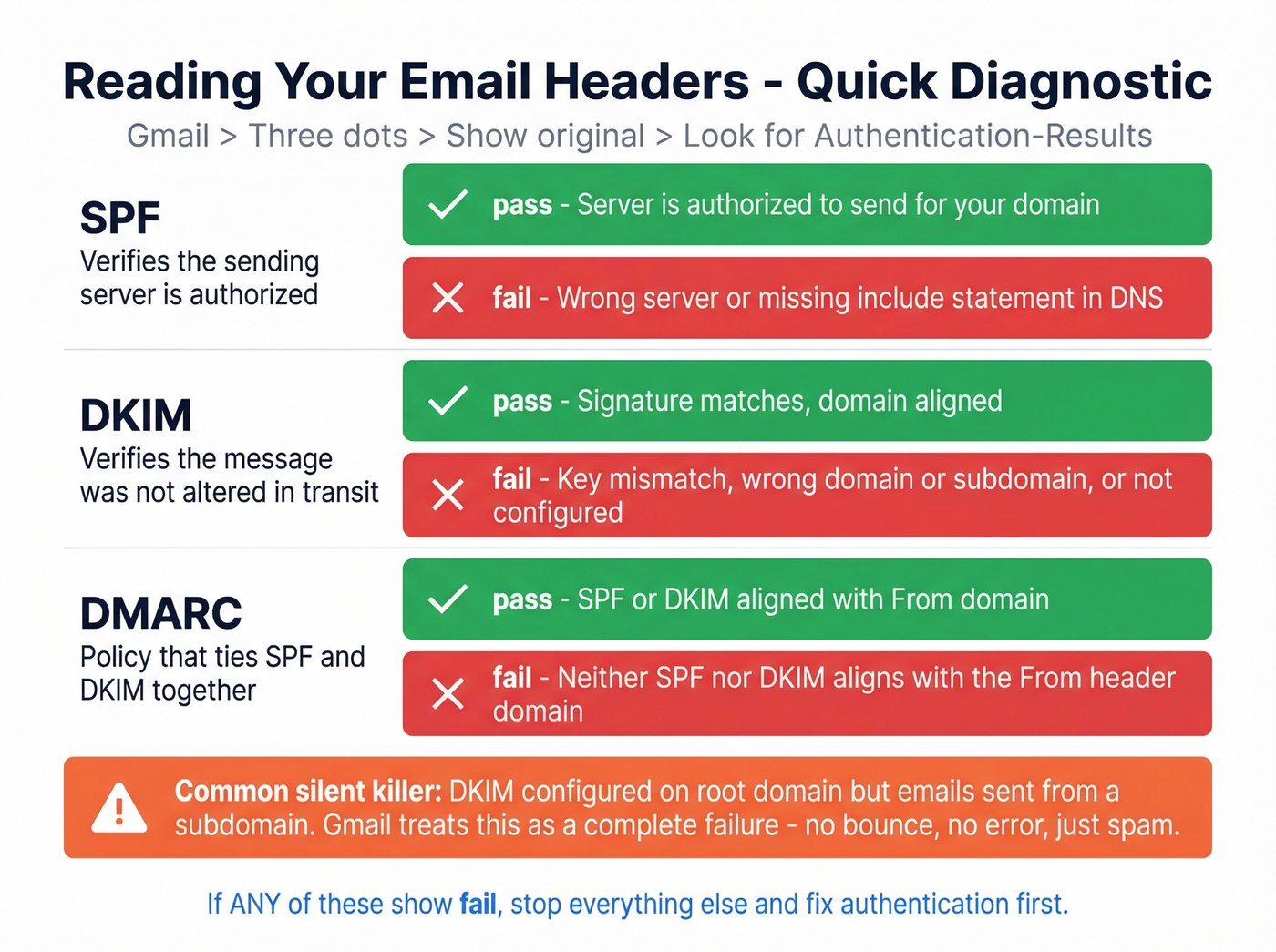 Reading Your Email Headers - Quick Diagnostic

Gmail > Three dots > Show original > Look for Authentication-Results

SPF
Verifies the sending server is authorized

pass - Server is authorized to send for your domain

fail - Wrong server or missing include statement in DNS

DKIM
Verifies the message was not altered in transit

pass - Signature matches, domain aligned

fail - Key mismatch, wrong domain or subdomain, or not configured

DMARC
Policy that ties SPF and DKIM together

pass - SPF or DKIM aligned with From domain

fail - Neither SPF nor DKIM aligns with the From header domain

Common silent killer: DKIM configured on root domain but emails sent from a subdomain. Gmail treats this as a complete failure - no bounce, no error, just spam.

If ANY of these show fail, stop everything else and fix authentication first.